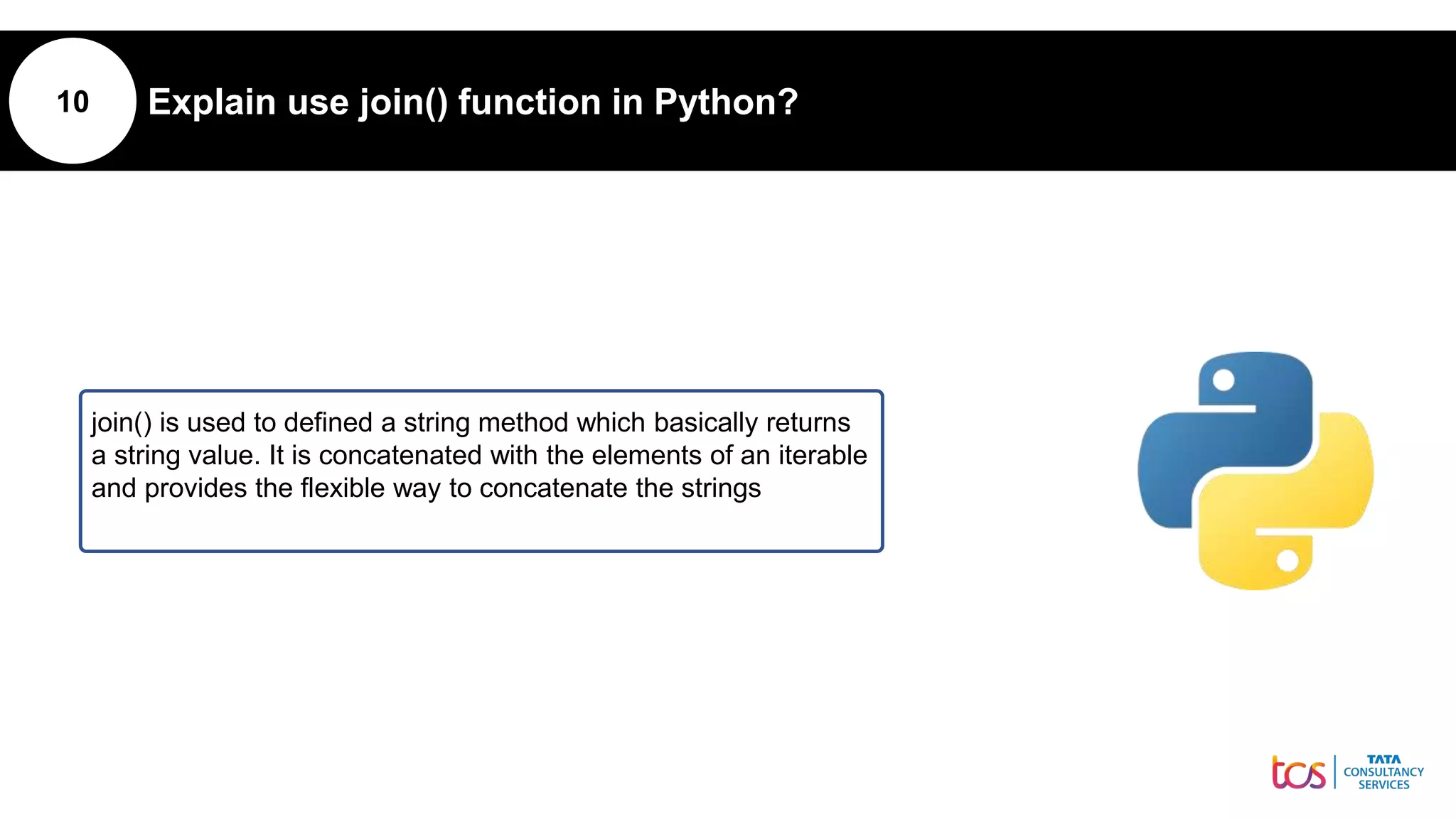 10

Explain use join() function in Python?

join() is used to defined a string method which basically returns a string value. It is concatenated with the elements of an iterable and provides the flexible way to concatenate the strings

tcs TATA CONSULTANCY SERVICES